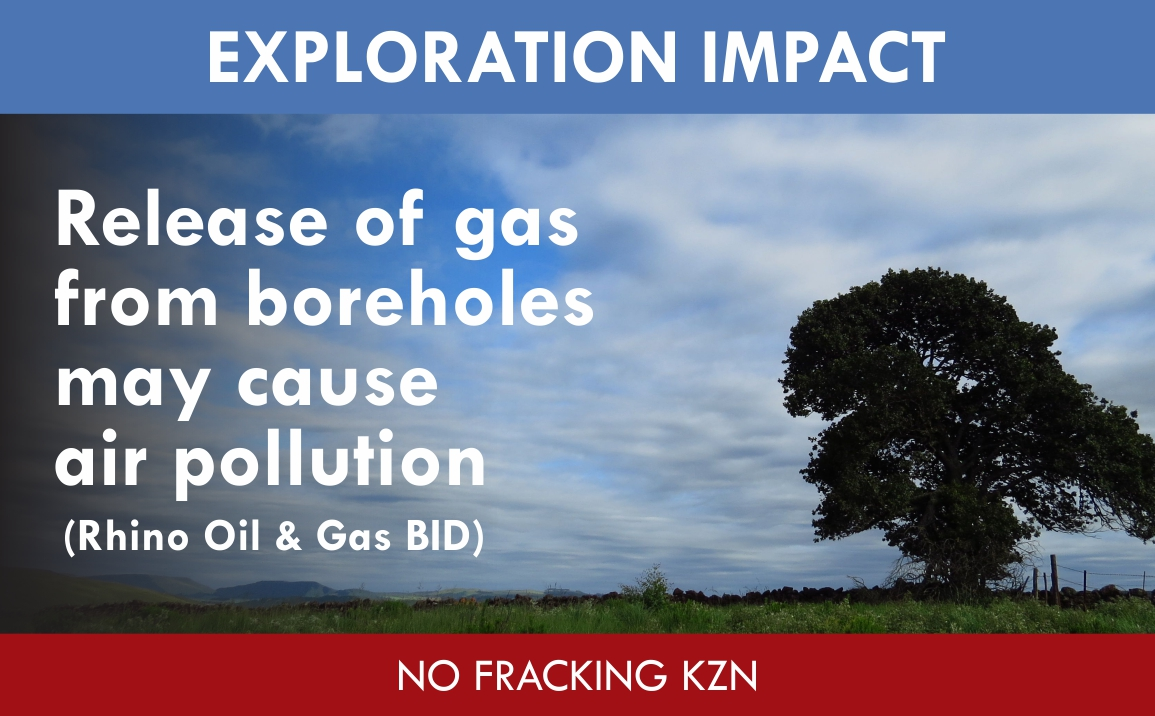 EXPLORATION IMPACT

Release of gas from boreholes may cause air pollution

(Rhino Oil & Gas BID)

NO FRACKING KZN